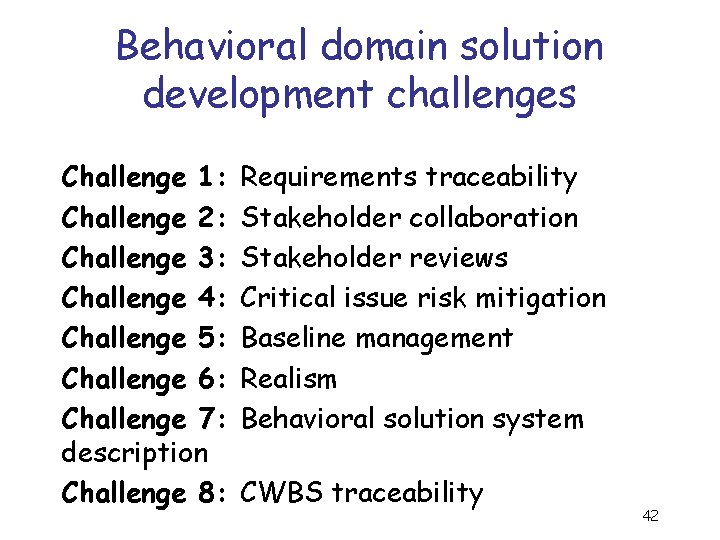 Behavioral domain solution development challenges

Challenge 1: Requirements traceability
Challenge 2: Stakeholder collaboration
Challenge 3: Stakeholder reviews
Challenge 4: Critical issue risk mitigation
Challenge 5: Baseline management
Challenge 6: Realism
Challenge 7: Behavioral solution system description
Challenge 8: CWBS traceability

42